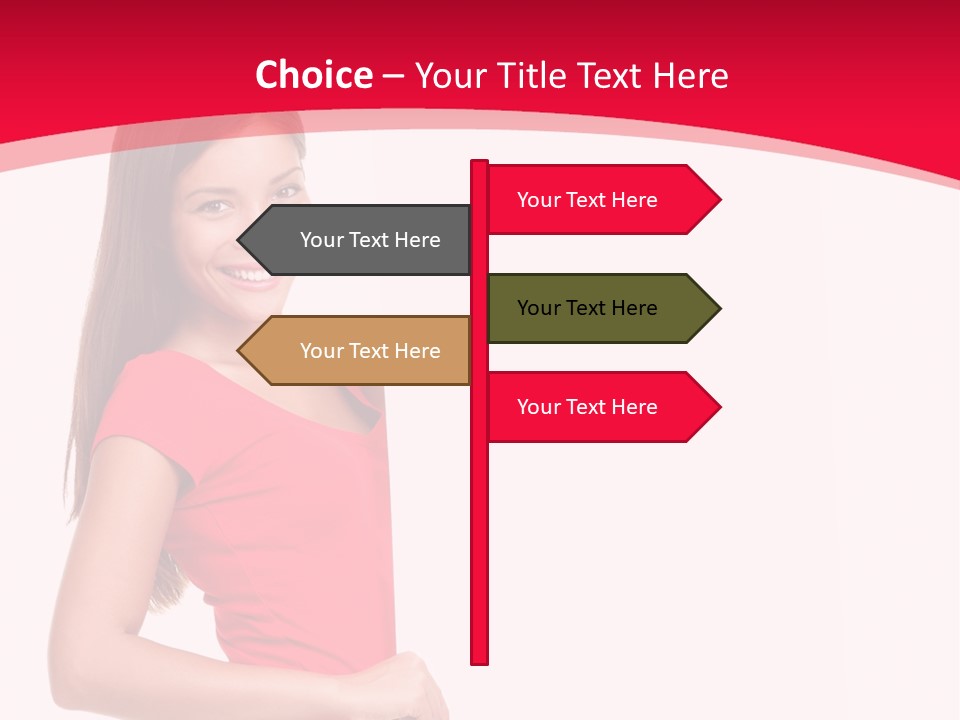 Choice – Your Title Text Here

Your Text Here

Your Text Here

Your Text Here

Your Text Here

Your Text Here